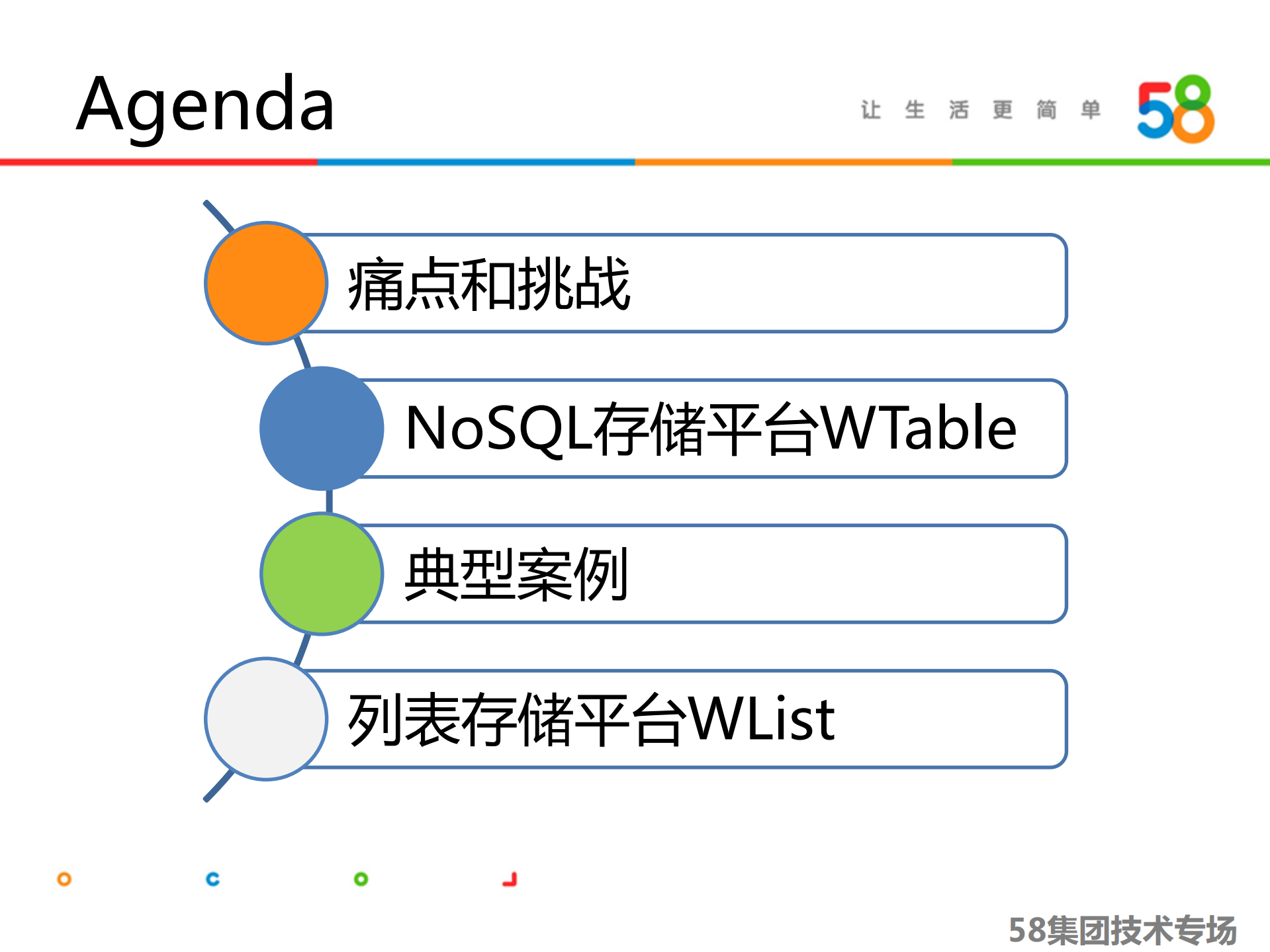 Agenda

让 生 活 更 简 单

58

痛点和挑战

NoSQL存储平台WTable

典型案例

列表存储平台WList

58集团技术专场